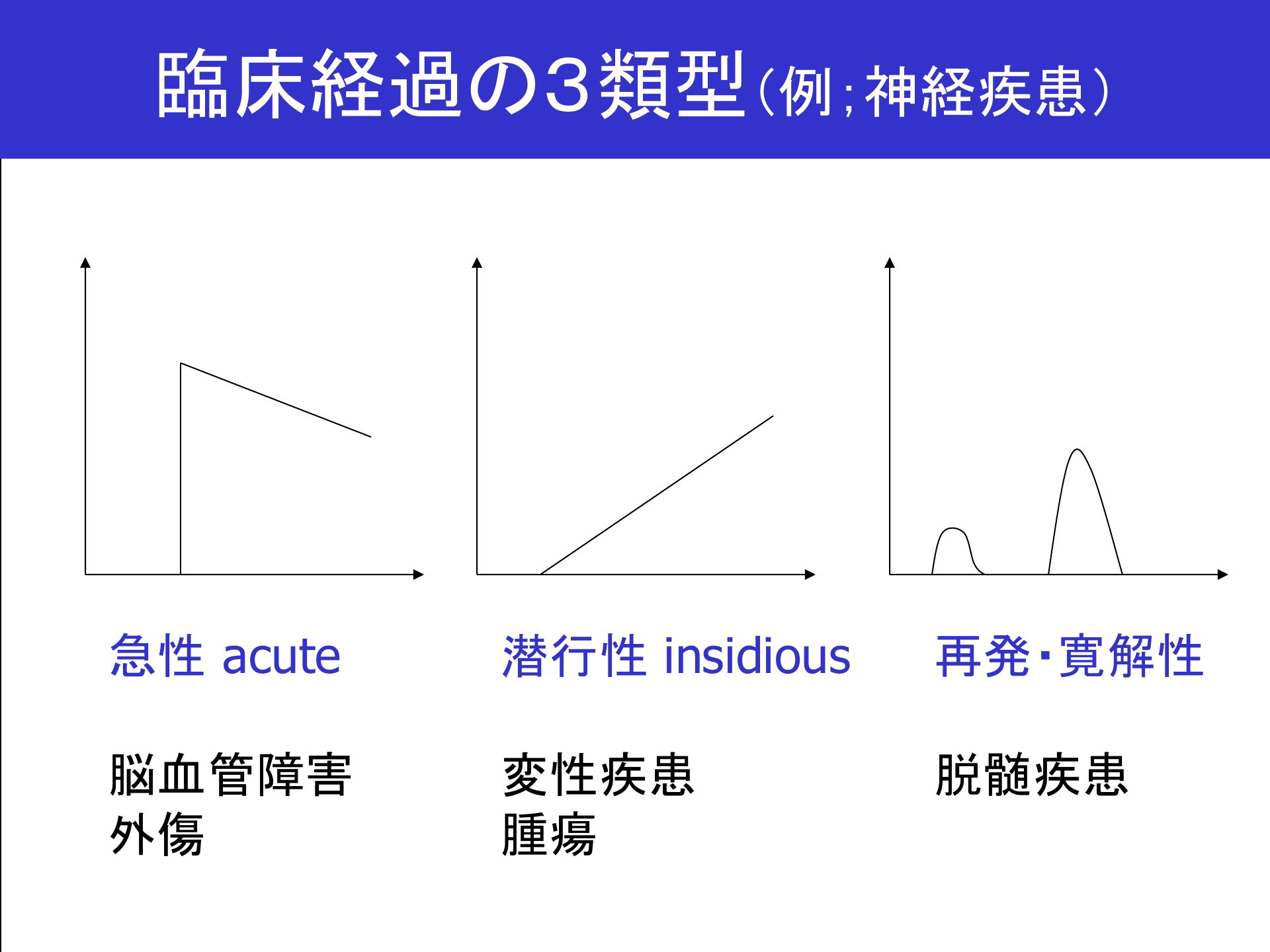 臨床経過の3類型（例；神経疾患）

急性 acute

脳血管障害
外傷

潜行性 insidious

変性疾患
腫瘍

再発・寛解性

脱髄疾患